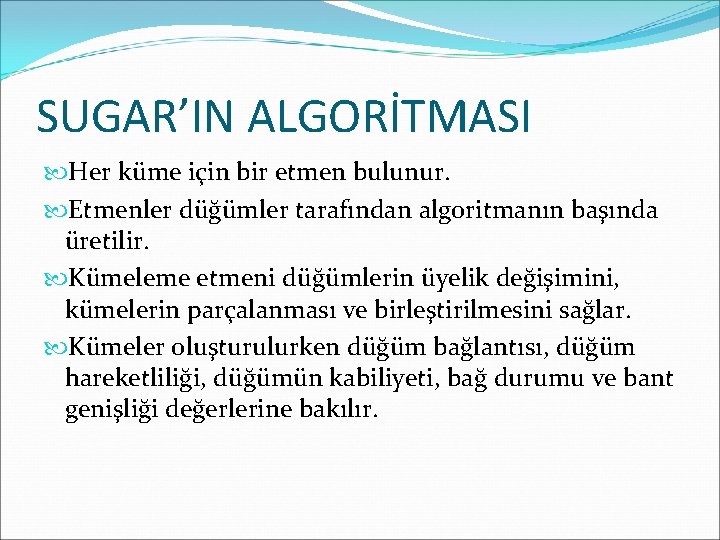 SUGAR'IN ALGORİTMASI

Her küme için bir etmen bulunur.

Etmenler düğümler tarafından algoritmanın başında üretilir.

Kümeleme etmeni düğümlerin üyelik değişimini, kümelerin parçalanması ve birleştirilmesini sağlar.

Kümeler oluşturulurken düğüm bağlantısı, düğüm hareketliliği, düğümün kabiliyeti, bağ durumu ve bant genişliği değerlerine bakılır.